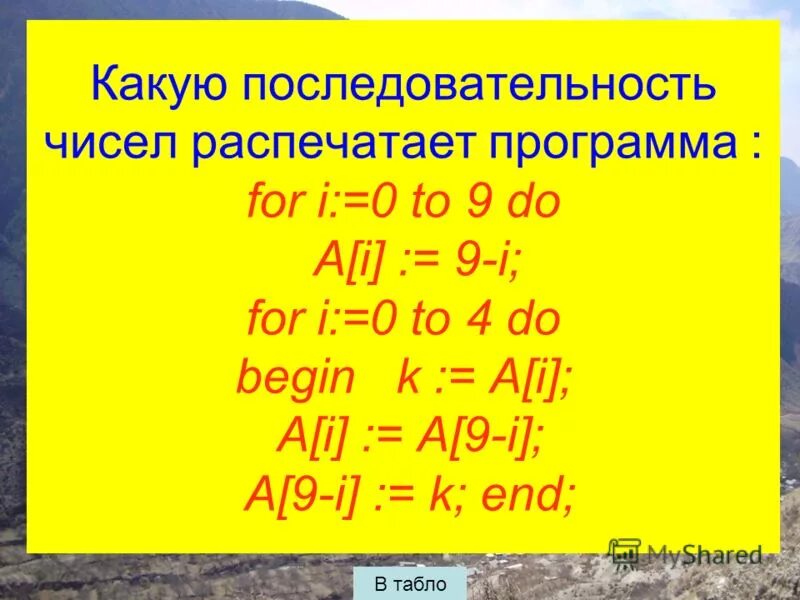 Какую последовательность чисел распечатает программа :

for i:=0 to 9 do
A[i] := 9-i;
for i:=0 to 4 do
begin k := A[i];
A[i] := A[9-i];
A[9-i] := k; end;

MyShared

В табло